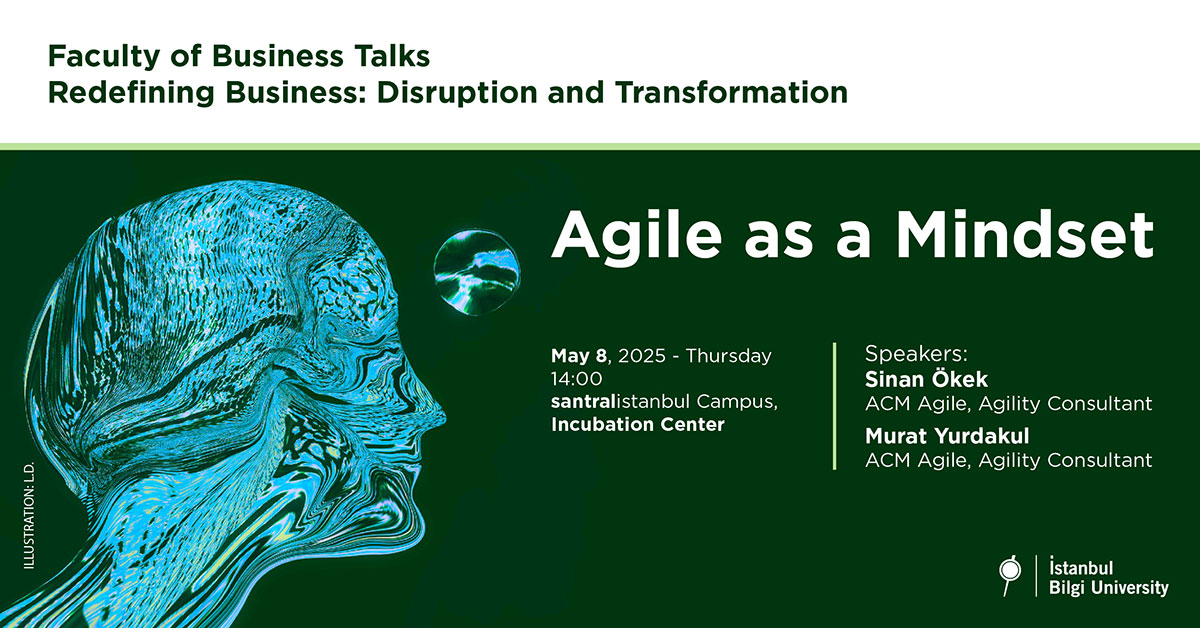 Faculty of Business Talks
Redefining Business: Disruption and Transformation

Agile as a Mindset

May 8, 2025 - Thursday
14:00
santralistanbul Campus,
Incubation Center

Speakers:
Sinan Ökek
ACM Agile, Agility Consultant
Murat Yurdakul
ACM Agile, Agility Consultant

ILLUSTRATION: L.D.

İstanbul
Bilgi University